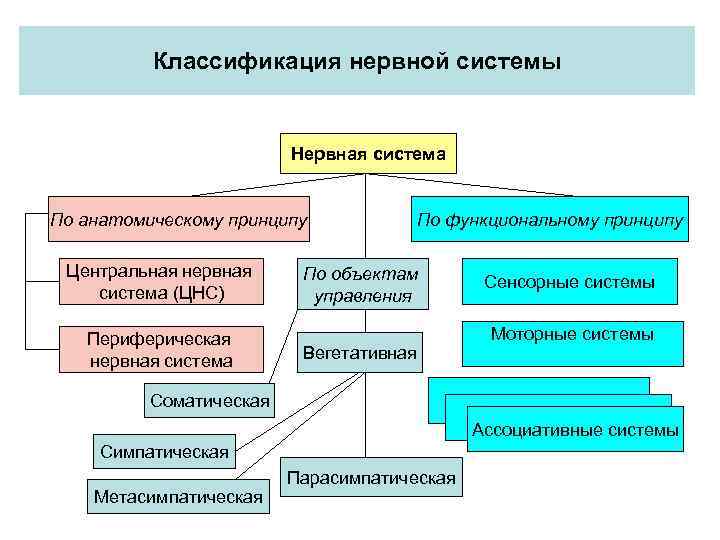 Классификация нервной системы

Нервная система

По анатомическому принципу

Центральная нервная система (ЦНС)

Периферическая нервная система

По объектам управления

Вегетативная

Соматическая

Симпатическая

Метасимпатическая

Парасимпатическая

По функциональному принципу

Сенсорные системы

Моторные системы

Ассоциативные системы